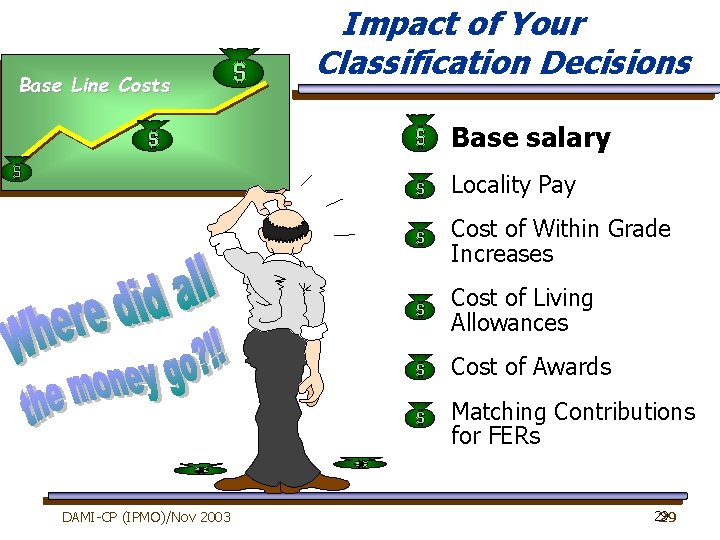 Impact of Your Classification Decisions

Base Line Costs

$

$

$

Where did all the money go?!!

$ Base salary

$ Locality Pay

$ Cost of Within Grade Increases

$ Cost of Living Allowances

$ Cost of Awards

$ Matching Contributions for FERs

DAMI-CP (IPMO)/Nov 2003

29